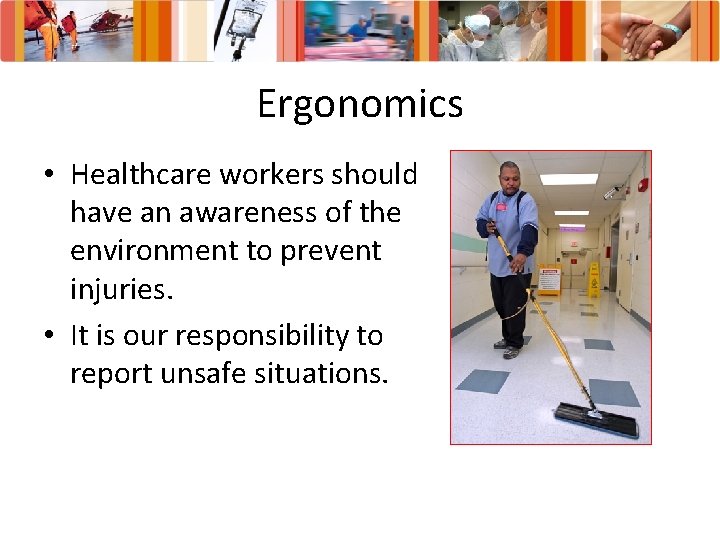 Ergonomics

• Healthcare workers should have an awareness of the environment to prevent injuries.

• It is our responsibility to report unsafe situations.